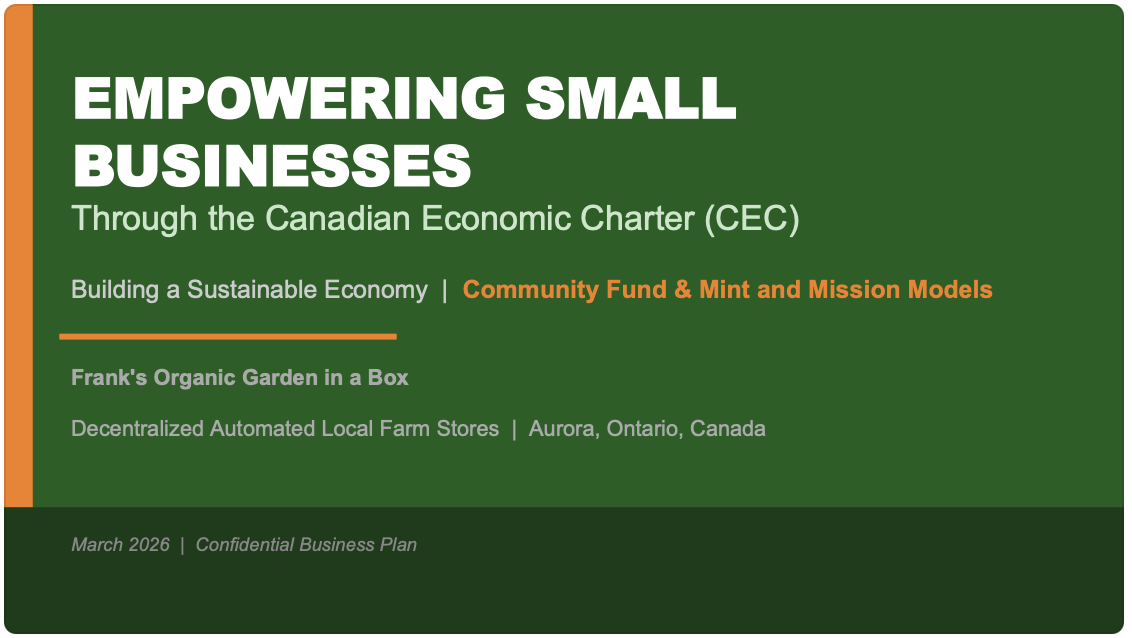 EMPOWERING SMALL BUSINESSES
Through the Canadian Economic Charter (CEC)

Building a Sustainable Economy | Community Fund & Mint and Mission Models

Frank's Organic Garden in a Box

Decentralized Automated Local Farm Stores | Aurora, Ontario, Canada

March 2026 | Confidential Business Plan